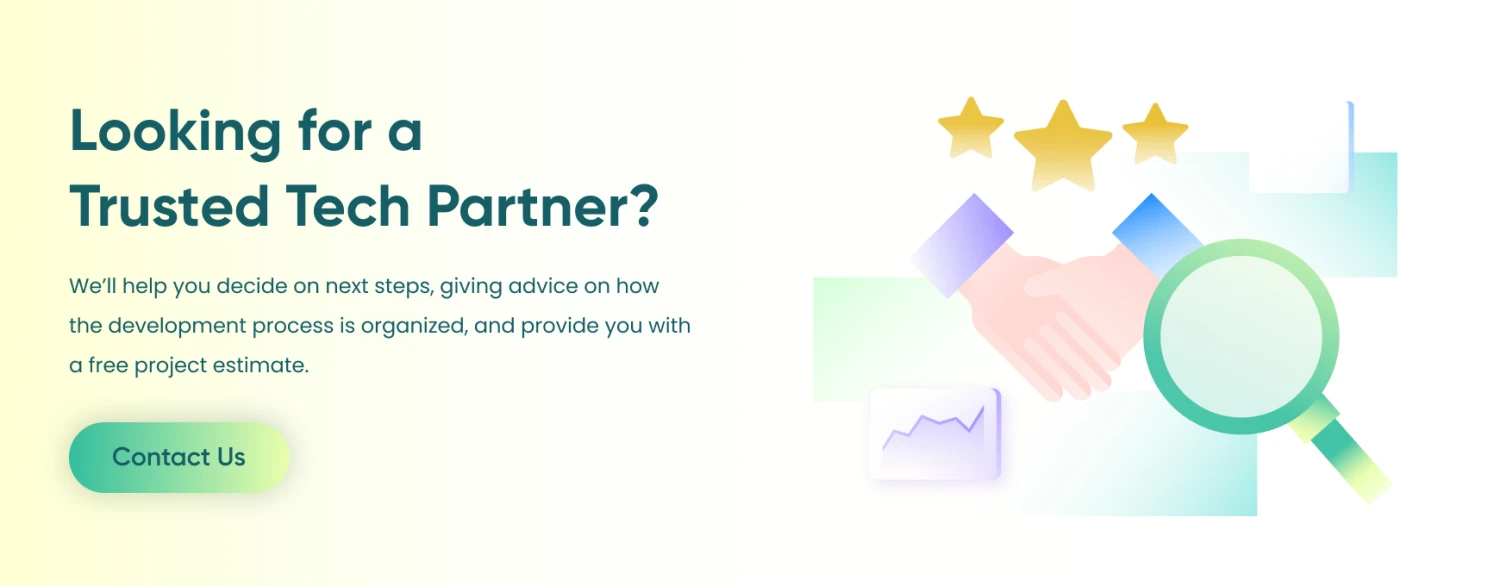 Looking for a Trusted Tech Partner?

We'll help you decide on next steps, giving advice on how the development process is organized, and provide you with a free project estimate.

Contact Us